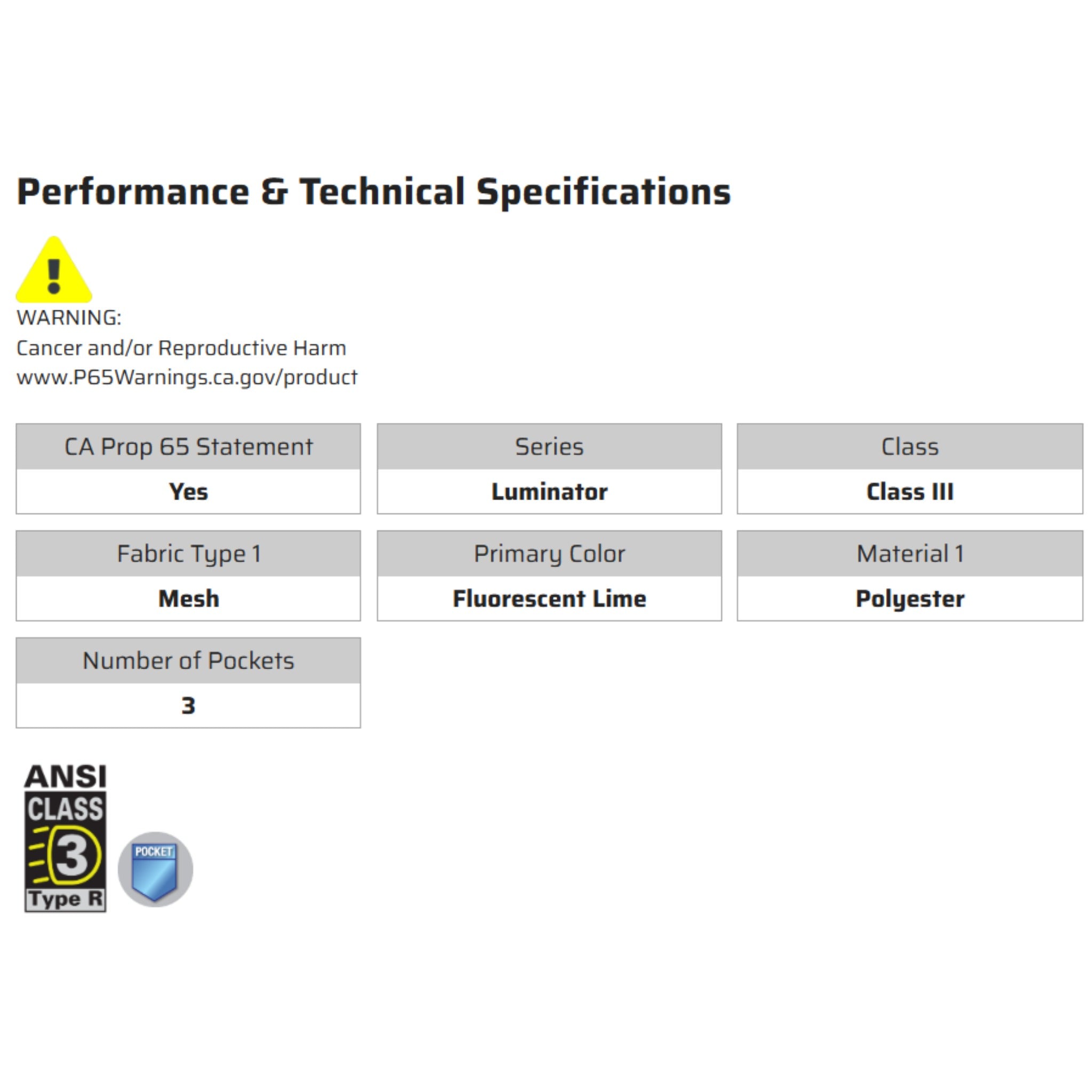 Performance & Technical Specifications

WARNING:
Cancer and/or Reproductive Harm
www.P65Warnings.ca.gov/product

| CA Prop 65 Statement | Series | Class |
|---|---|---|
| Yes | Luminator | Class III |

| Fabric Type 1 | Primary Color | Material 1 |
|---|---|---|
| Mesh | Fluorescent Lime | Polyester |

| Number of Pockets |
|---|
| 3 |

ANSI
CLASS
3
Type R

POCKET